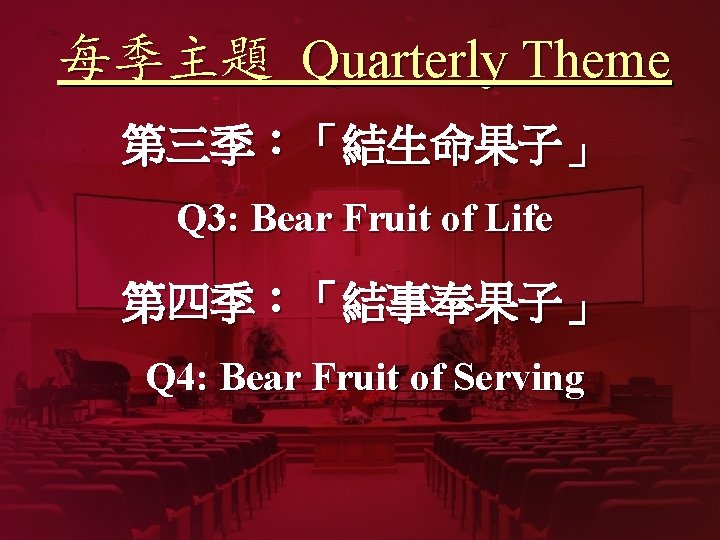 每季主題 Quarterly Theme

第三季：「結生命果子」

Q3: Bear Fruit of Life

第四季：「結事奉果子」

Q4: Bear Fruit of Serving